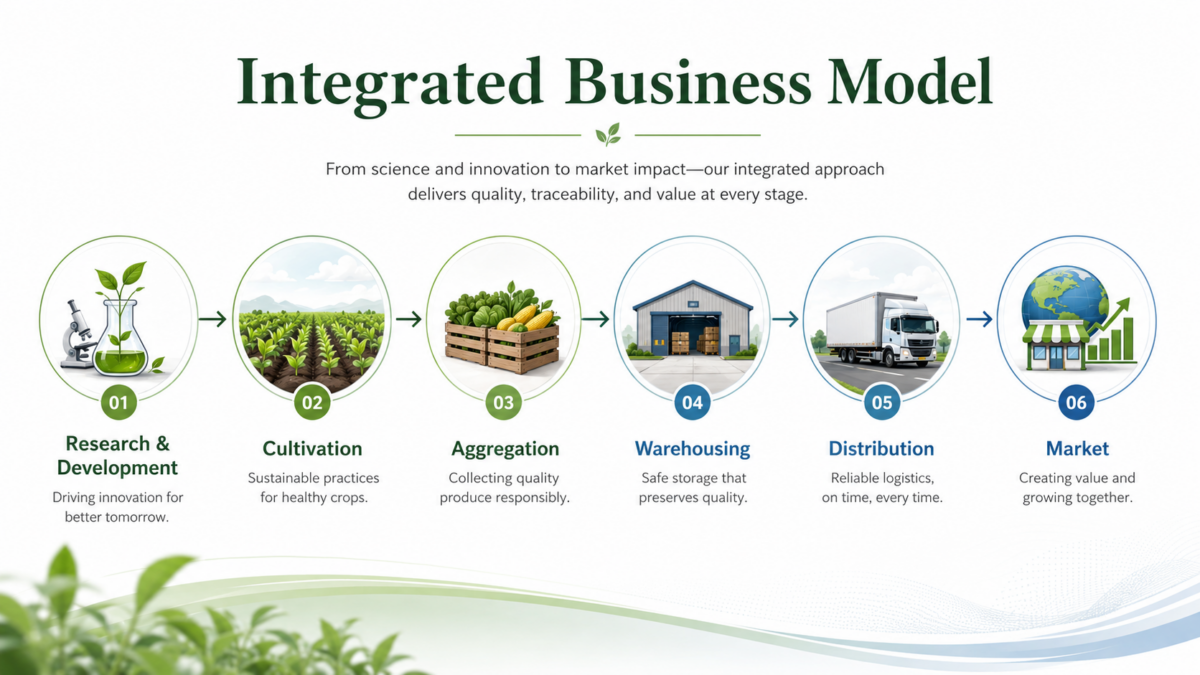 Integrated Business Model

From science and innovation to market impact—our integrated approach delivers quality, traceability, and value at every stage.

01
Research & Development
Driving innovation for better tomorrow.

02
Cultivation
Sustainable practices for healthy crops.

03
Aggregation
Collecting quality produce responsibly.

04
Warehousing
Safe storage that preserves quality.

05
Distribution
Reliable logistics, on time, every time.

06
Market
Creating value and growing together.